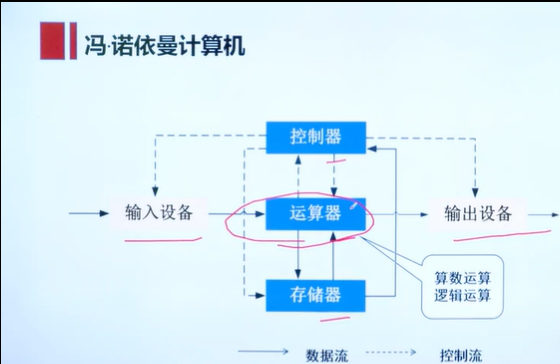 冯·诺依曼计算机

控制器

输入设备

运算器

输出设备

存储器

算数运算
逻辑运算

数据流

控制流